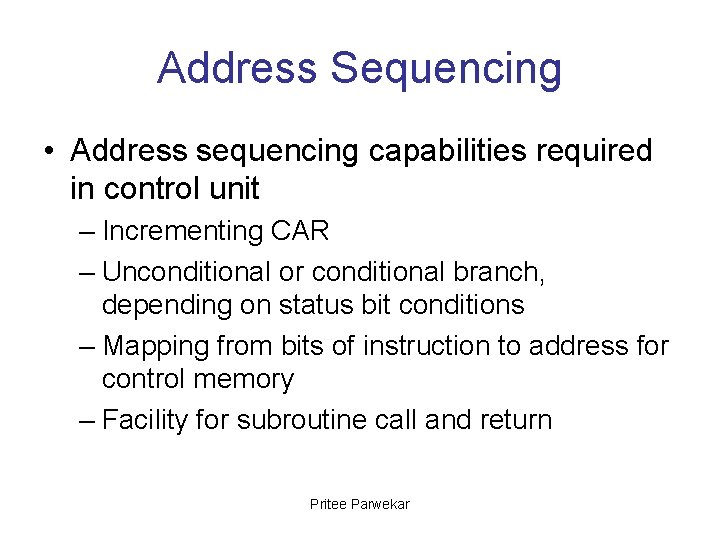 Address Sequencing

• Address sequencing capabilities required in control unit
– Incrementing CAR
– Unconditional or conditional branch, depending on status bit conditions
– Mapping from bits of instruction to address for control memory
– Facility for subroutine call and return

Pritee Parwekar